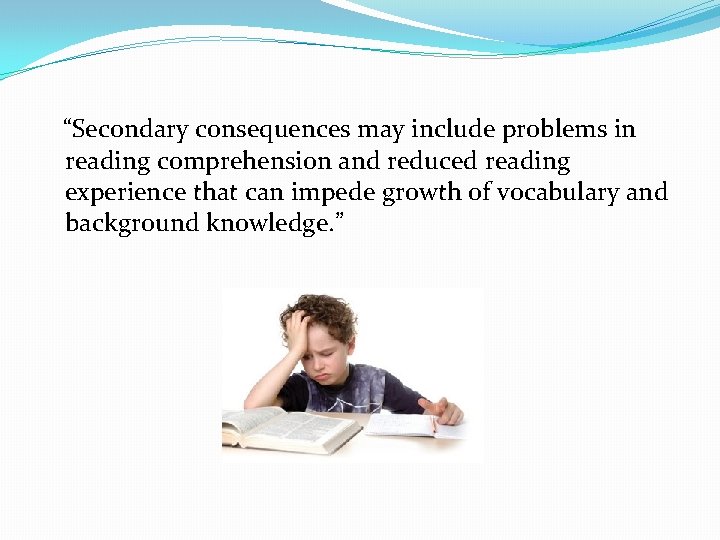 “Secondary consequences may include problems in reading comprehension and reduced reading experience that can impede growth of vocabulary and background knowledge.”